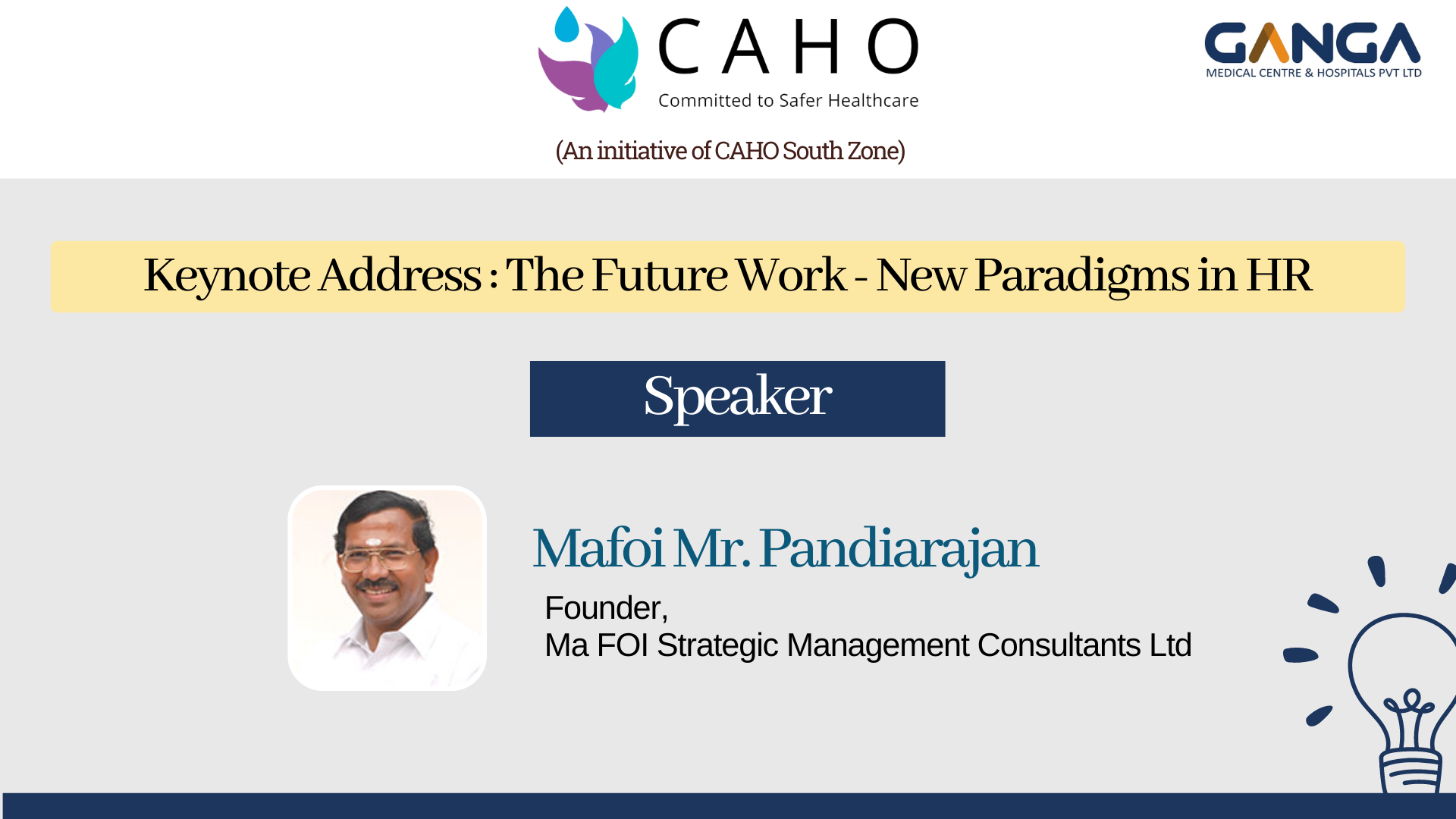 CAHO
Committed to Safer Healthcare

GANGA
MEDICAL CENTRE & HOSPITALS PVT LTD

(An initiative of CAHO South Zone)

Keynote Address : The Future Work - New Paradigms in HR

Speaker

Mafoi Mr. Pandiarajan

Founder,
Ma FOI Strategic Management Consultants Ltd